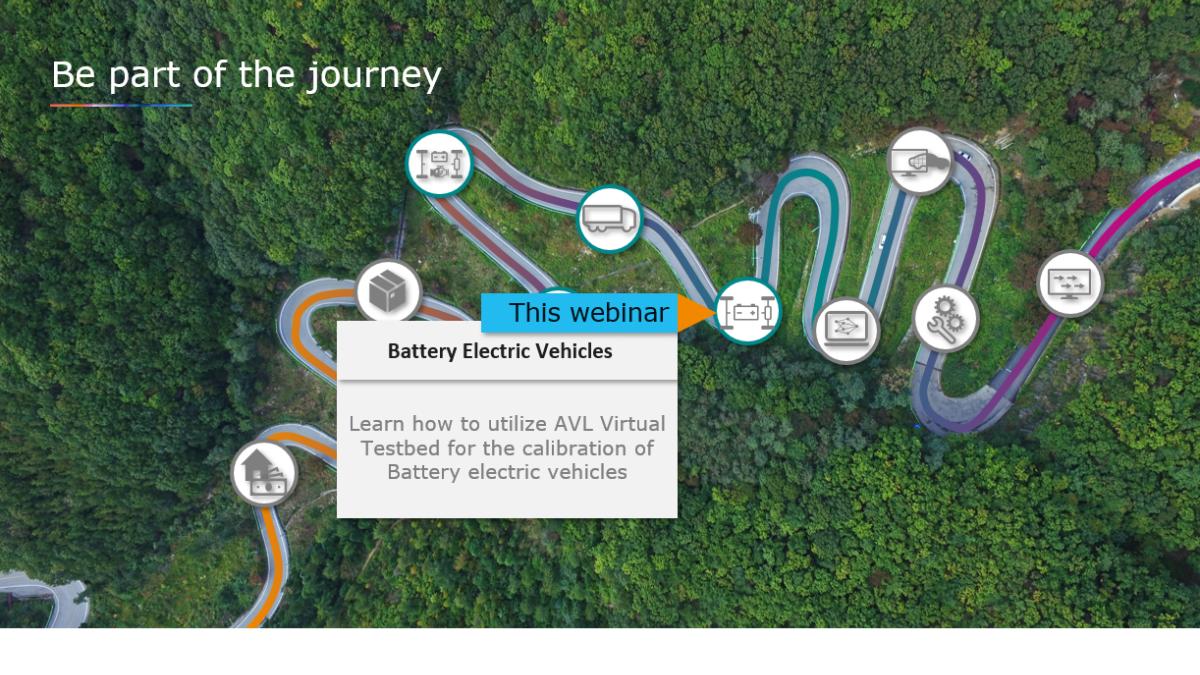 Be part of the journey

This webinar

Battery Electric Vehicles

Learn how to utilize AVL Virtual Testbed for the calibration of Battery electric vehicles